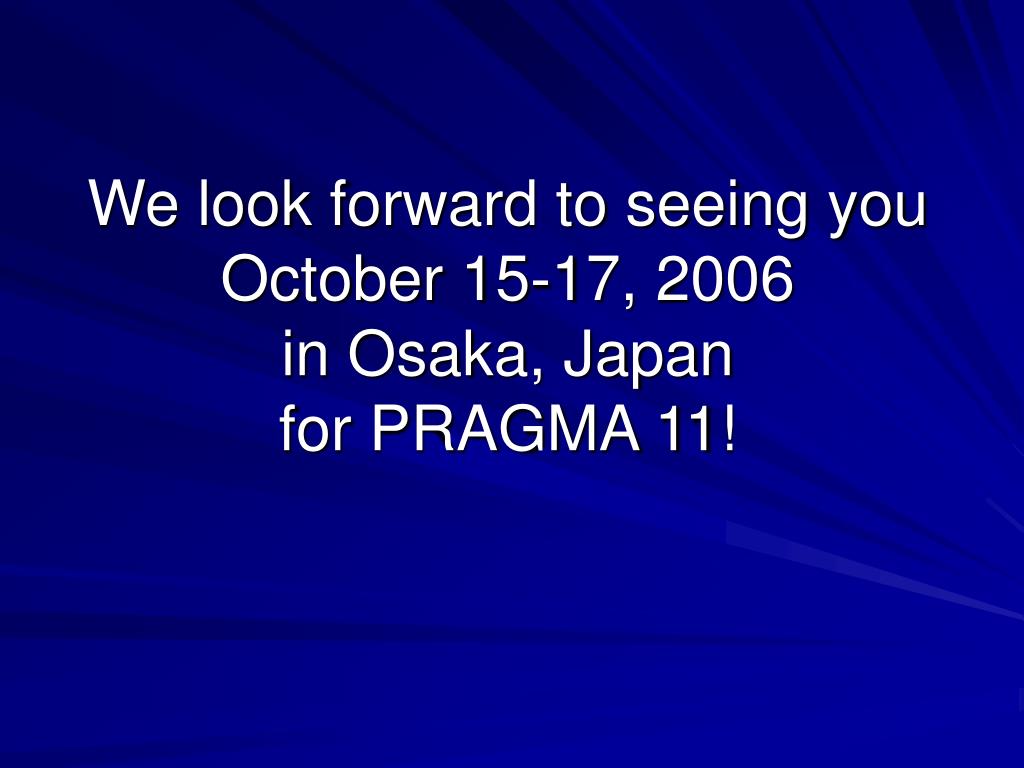 We look forward to seeing you
October 15-17, 2006
in Osaka, Japan
for PRAGMA 11!